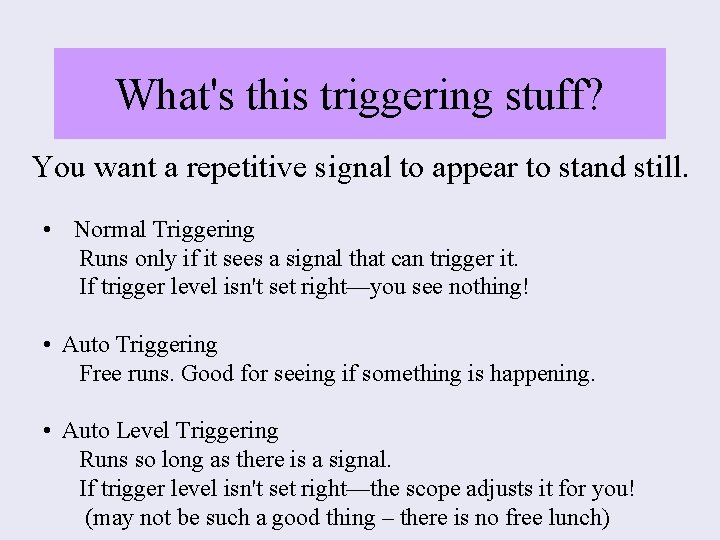 What's this triggering stuff?

You want a repetitive signal to appear to stand still.

• Normal Triggering
Runs only if it sees a signal that can trigger it.
If trigger level isn't set right—you see nothing!

• Auto Triggering
Free runs. Good for seeing if something is happening.

• Auto Level Triggering
Runs so long as there is a signal.
If trigger level isn't set right—the scope adjusts it for you!
(may not be such a good thing – there is no free lunch)